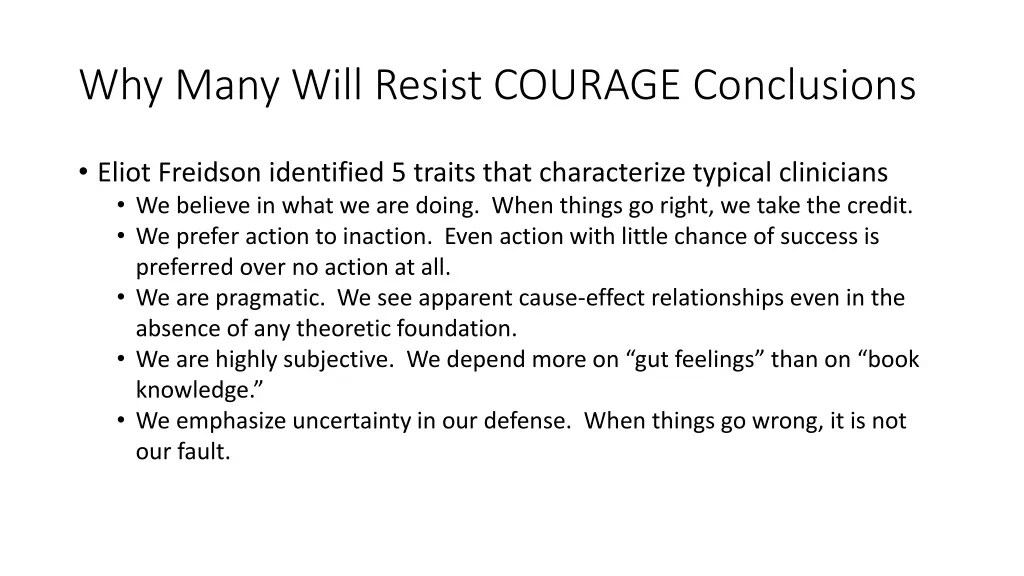 Why Many Will Resist COURAGE Conclusions

• Eliot Freidson identified 5 traits that characterize typical clinicians
  • We believe in what we are doing. When things go right, we take the credit.
  • We prefer action to inaction. Even action with little chance of success is preferred over no action at all.
  • We are pragmatic. We see apparent cause-effect relationships even in the absence of any theoretic foundation.
  • We are highly subjective. We depend more on “gut feelings” than on “book knowledge.”
  • We emphasize uncertainty in our defense. When things go wrong, it is not our fault.